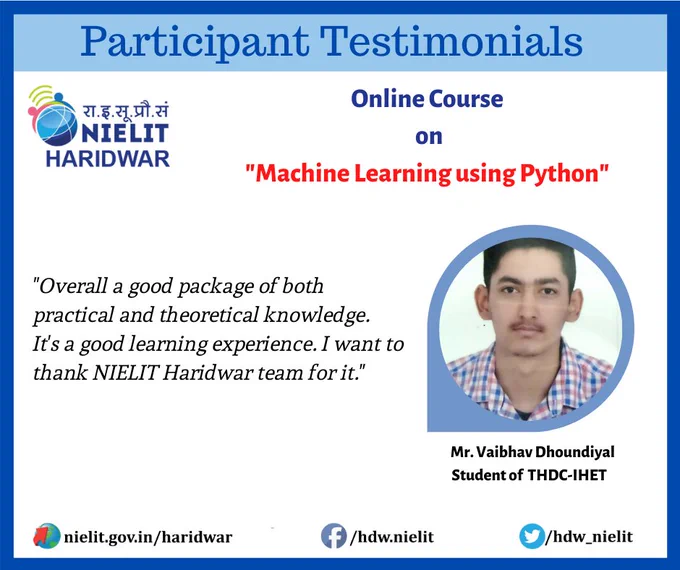 Participant Testimonials

रा.इ.सू.प्रौ.सं
NIELIT
HARIDWAR

Online Course
on
"Machine Learning using Python"

"Overall a good package of both practical and theoretical knowledge. It's a good learning experience. I want to thank NIELIT Haridwar team for it."

Mr. Vaibhav Dhoundiyal
Student of THDC-IHET

nielit.gov.in/haridwar
/hdw.nielit
/hdw_nielit